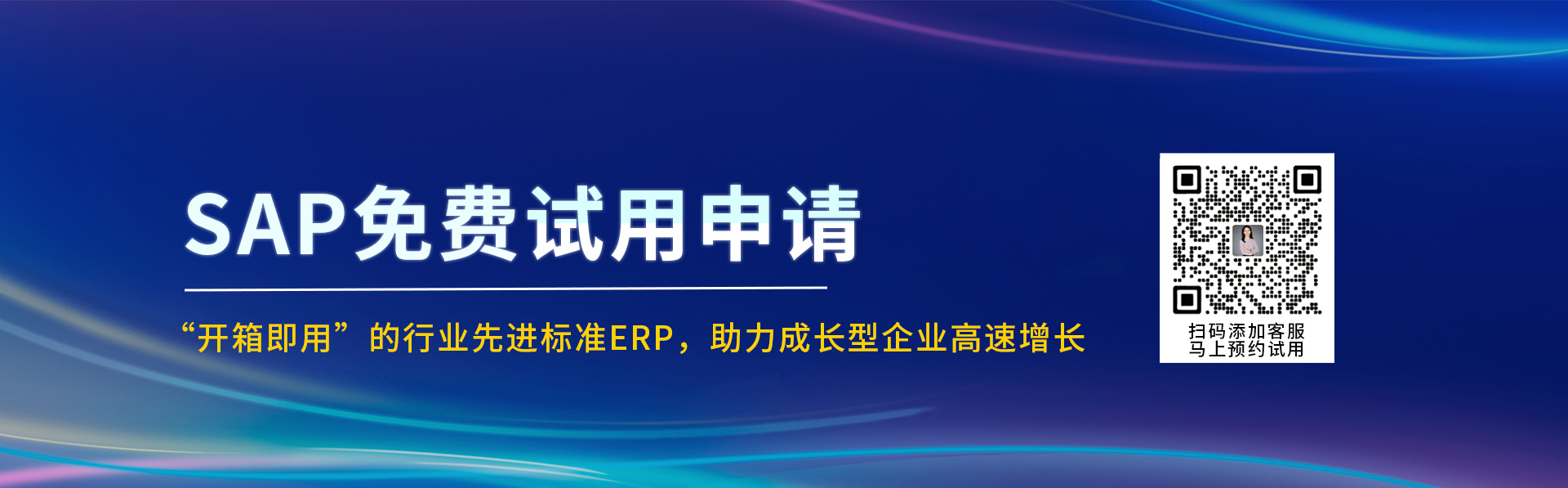 SAP免费试用申请

“开箱即用”的行业先进标准ERP，助力成长型企业高速增长

扫码添加客服
马上预约试用